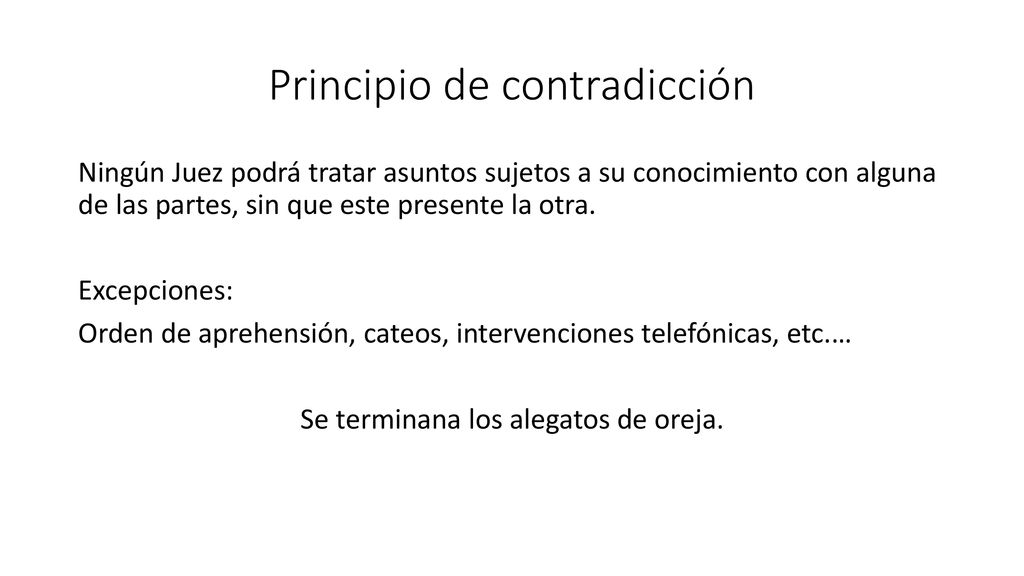 Principio de contradicción

Ningún Juez podrá tratar asuntos sujetos a su conocimiento con alguna de las partes, sin que este presente la otra.

Excepciones:

Orden de aprehensión, cateos, intervenciones telefónicas, etc.…

Se terminana los alegatos de oreja.